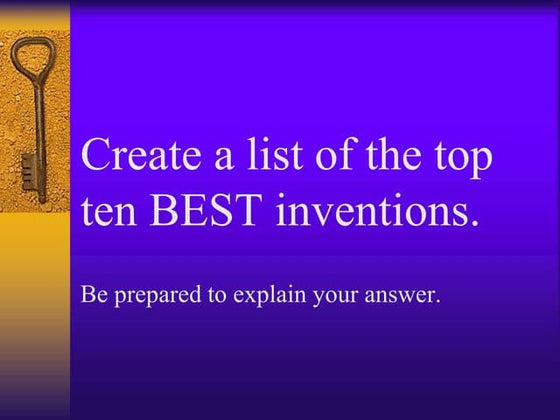 Create a list of the top ten BEST inventions.

Be prepared to explain your answer.